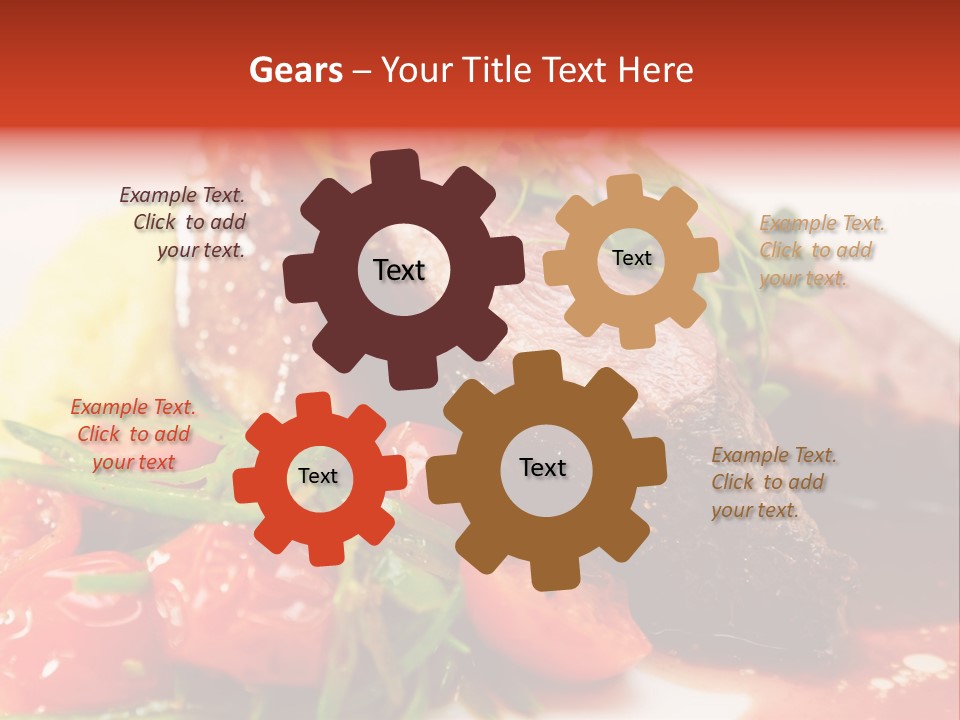 Gears – Your Title Text Here

Example Text. Click to add your text.

Text

Text

Example Text. Click to add your text.

Example Text. Click to add your text

Text

Text

Example Text. Click to add your text.